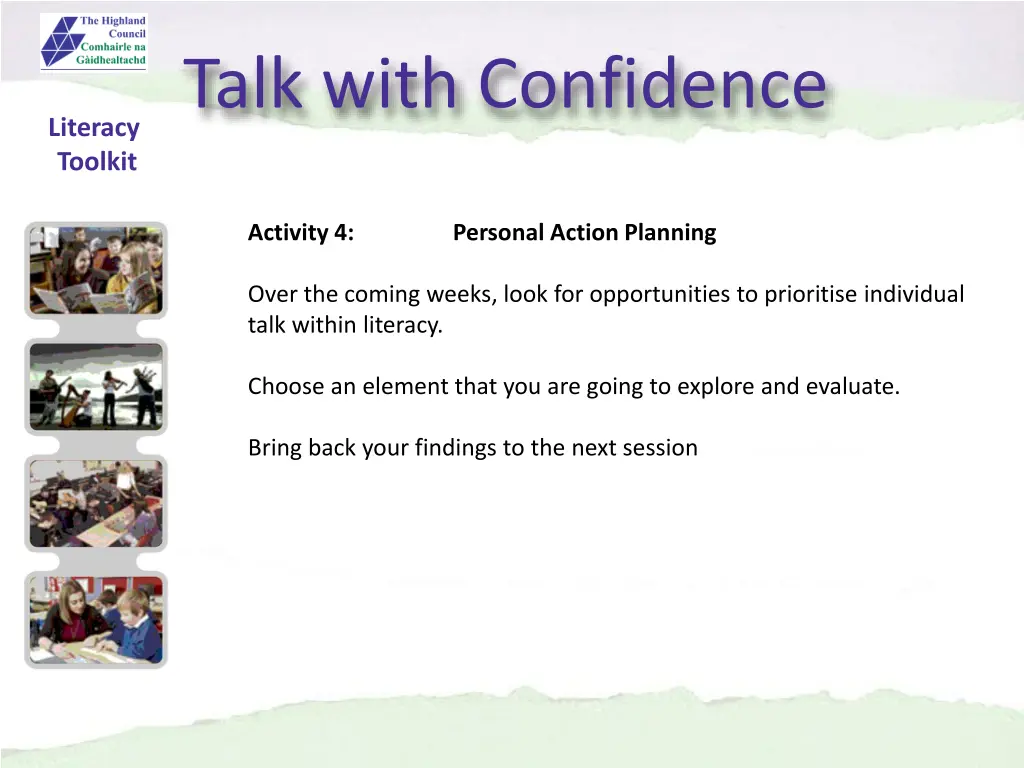 The Highland Council
Comhairle na Gàidhealtachd

Talk with Confidence

Literacy Toolkit

Activity 4: Personal Action Planning

Over the coming weeks, look for opportunities to prioritise individual talk within literacy.

Choose an element that you are going to explore and evaluate.

Bring back your findings to the next session